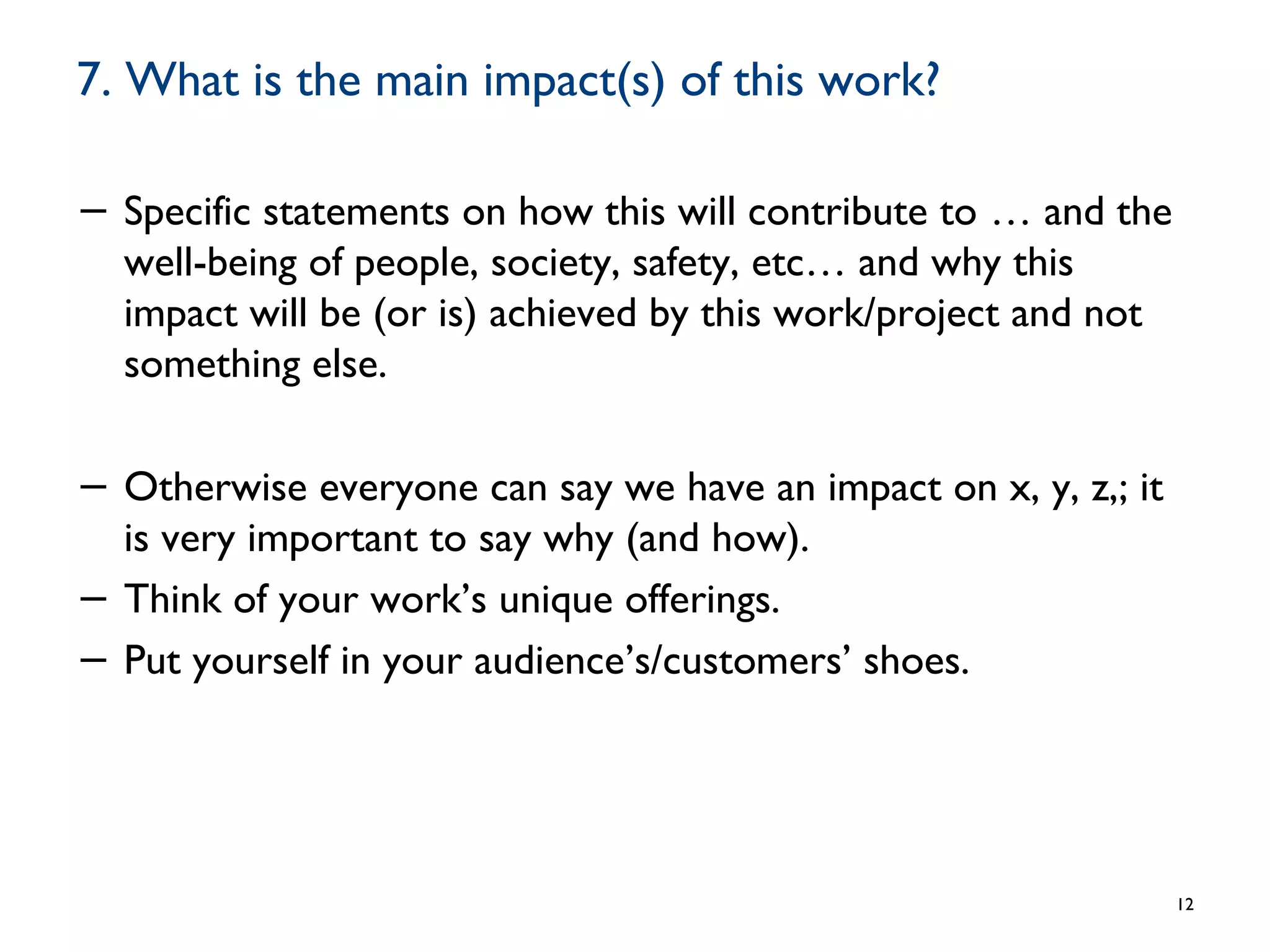 7. What is the main impact(s) of this work?

– Specific statements on how this will contribute to … and the well-being of people, society, safety, etc… and why this impact will be (or is) achieved by this work/project and not something else.

– Otherwise everyone can say we have an impact on x, y, z,; it is very important to say why (and how).
– Think of your work’s unique offerings.
– Put yourself in your audience’s/customers’ shoes.

12